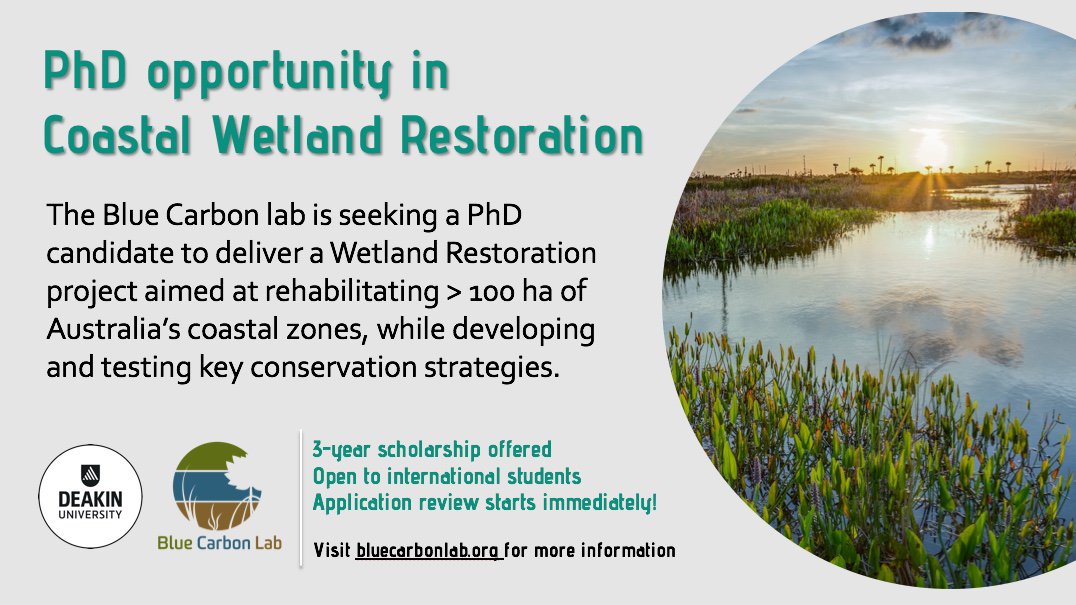 PhD opportunity in Coastal Wetland Restoration

The Blue Carbon lab is seeking a PhD candidate to deliver a Wetland Restoration project aimed at rehabilitating > 100 ha of Australia's coastal zones, while developing and testing key conservation strategies.

DEAKIN UNIVERSITY

Blue Carbon Lab

3-year scholarship offered
Open to international students
Application review starts immediately!

Visit bluecarbonlab.org for more information